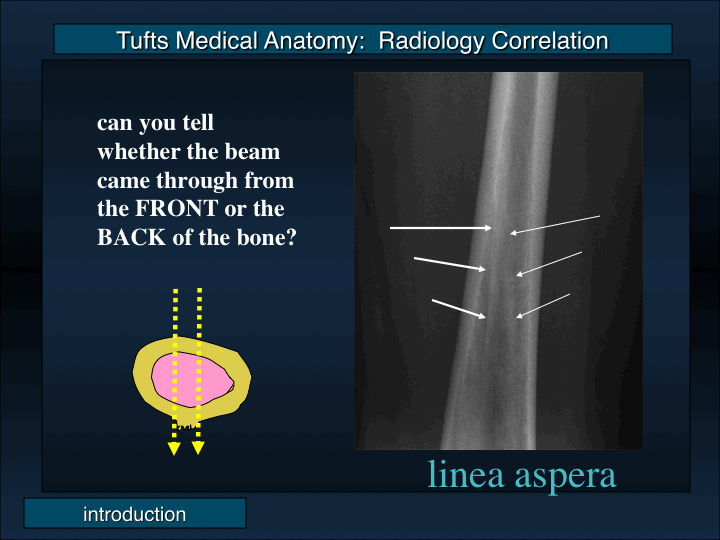 Tufts Medical Anatomy: Radiology Correlation

can you tell whether the beam came through from the FRONT or the BACK of the bone?

linea aspera

introduction